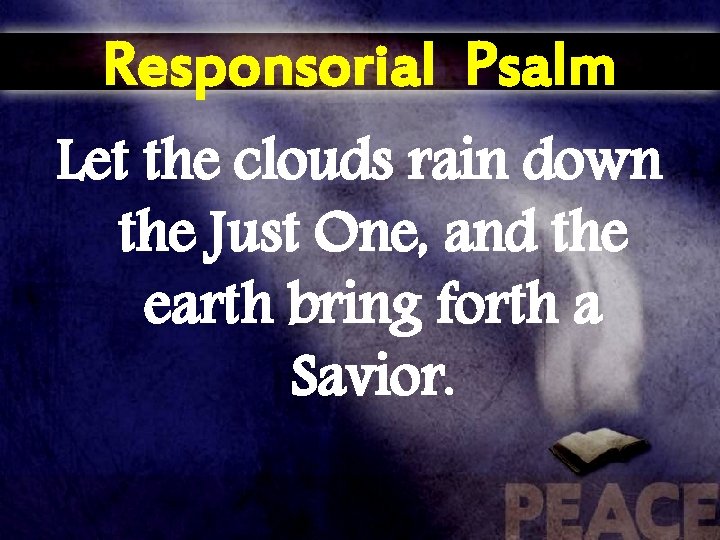 Responsorial Psalm

Let the clouds rain down the Just One, and the earth bring forth a Savior.

PEACE